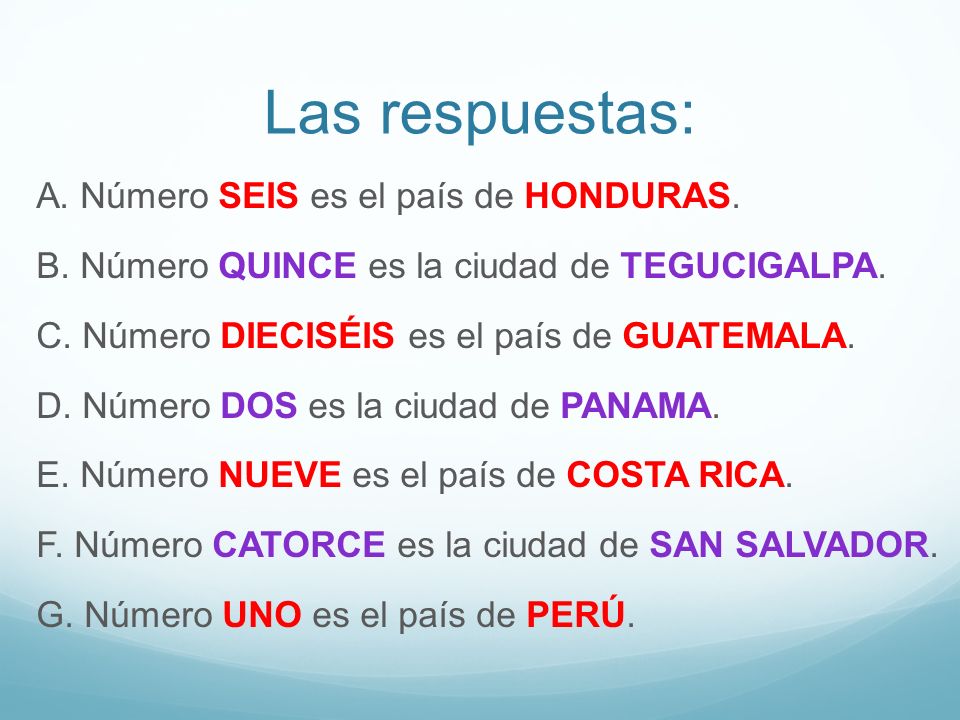 Las respuestas:

A. Número SEIS es el país de HONDURAS.

B. Número QUINCE es la ciudad de TEGUCIGALPA.

C. Número DIECISÉIS es el país de GUATEMALA.

D. Número DOS es la ciudad de PANAMA.

E. Número NUEVE es el país de COSTA RICA.

F. Número CATORCE es la ciudad de SAN SALVADOR.

G. Número UNO es el país de PERÚ.